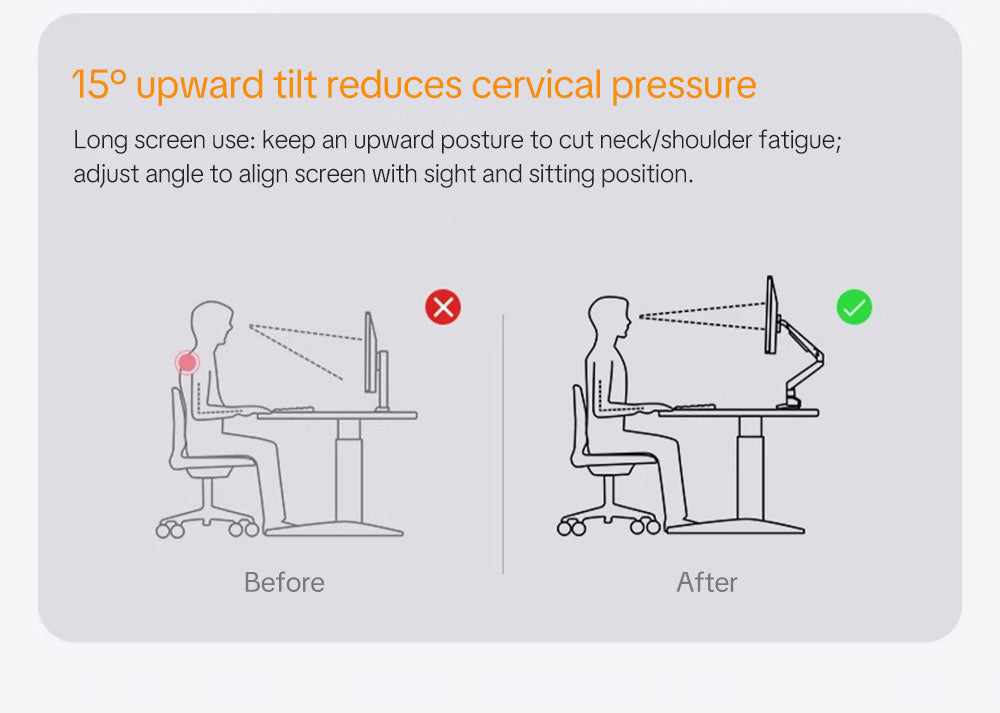 15° upward tilt reduces cervical pressure

Long screen use: keep an upward posture to cut neck/shoulder fatigue; adjust angle to align screen with sight and sitting position.

Before

After